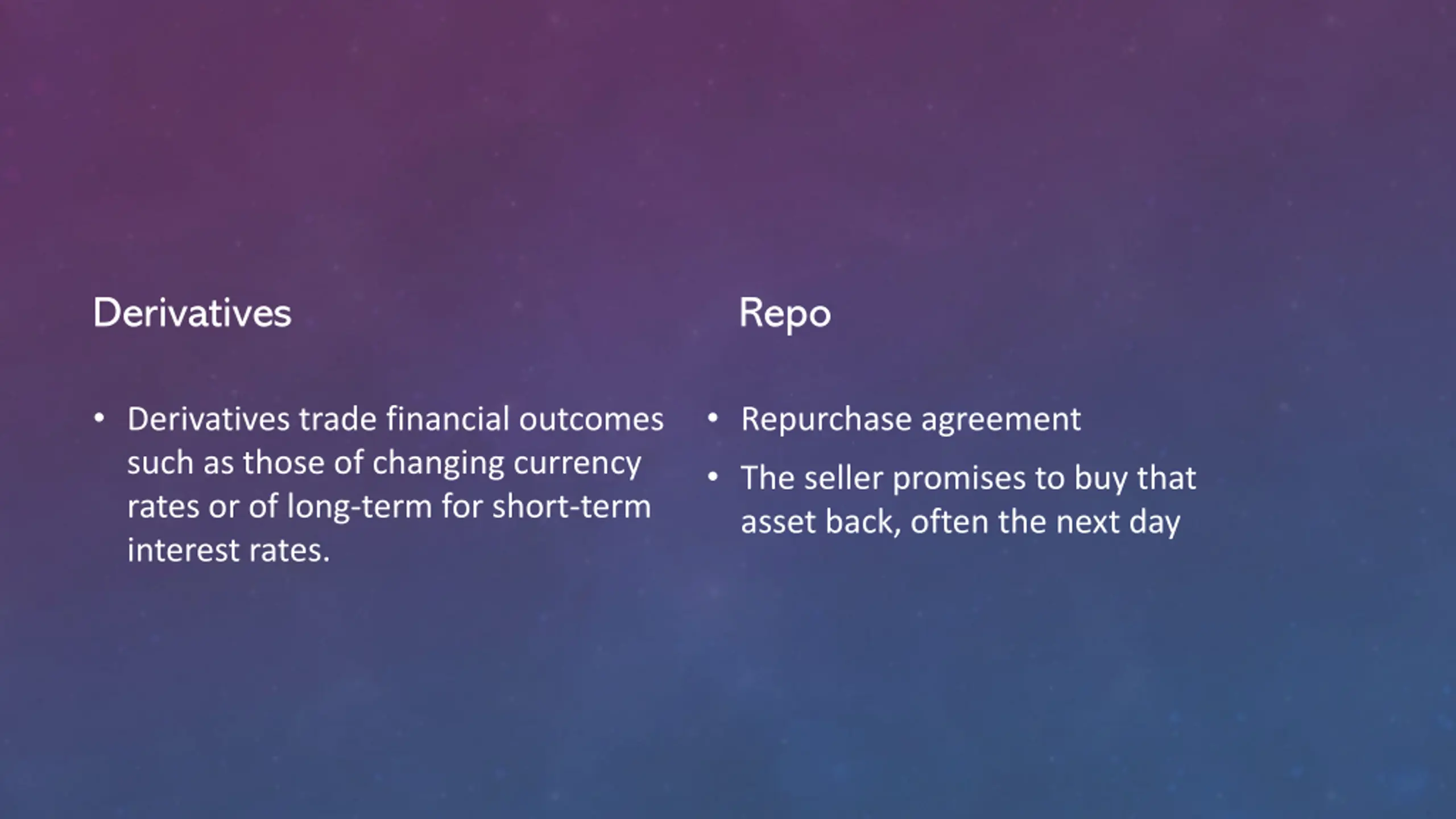 Derivatives

• Derivatives trade financial outcomes such as those of changing currency rates or of long-term for short-term interest rates.

Repo

• Repurchase agreement
• The seller promises to buy that asset back, often the next day